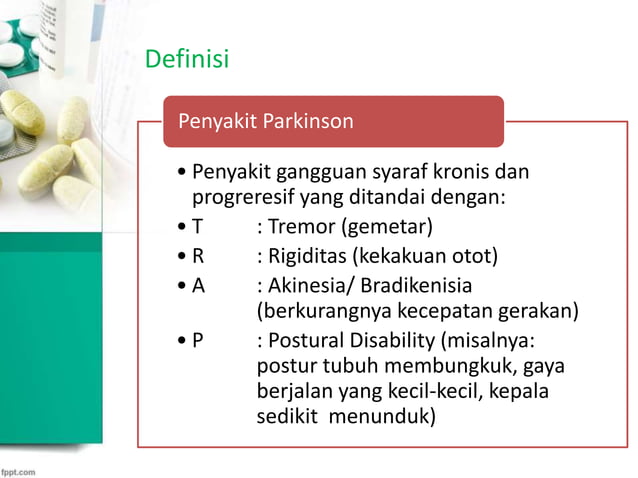 Definisi

Penyakit Parkinson

• Penyakit gangguan syaraf kronis dan progreresif yang ditandai dengan:
• T : Tremor (gemetar)
• R : Rigiditas (kekakuan otot)
• A : Akinesia/ Bradikenisia (berkurangnya kecepatan gerakan)
• P : Postural Disability (misalnya: postur tubuh membungkuk, gaya berjalan yang kecil-kecil, kepala sedikit menunduk)

fppt.com